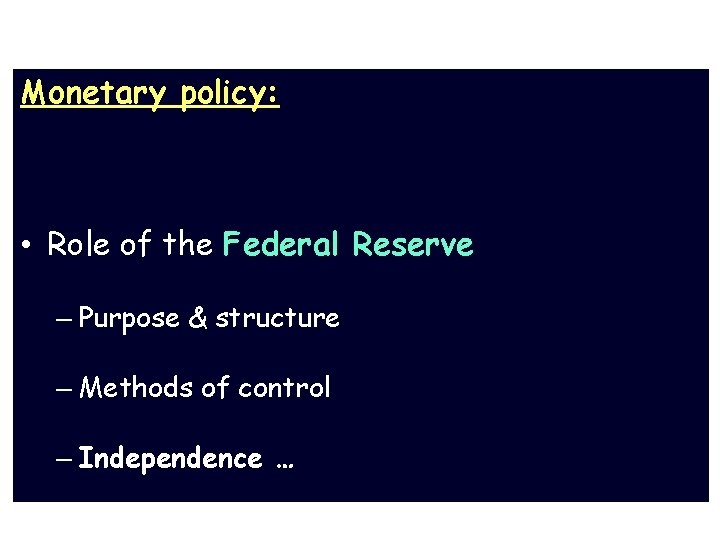 Monetary policy:

• Role of the Federal Reserve

– Purpose & structure

– Methods of control

– Independence …